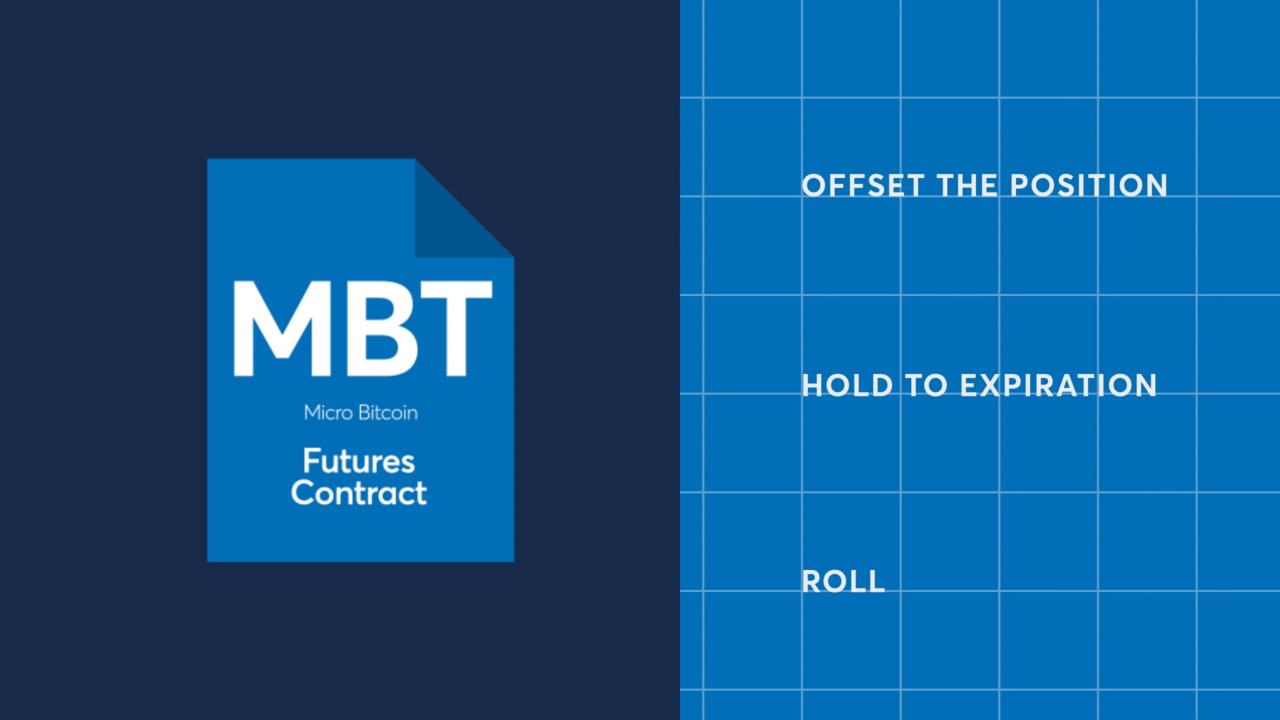 MBT

Micro Bitcoin

Futures Contract

OFFSET THE POSITION

HOLD TO EXPIRATION

ROLL